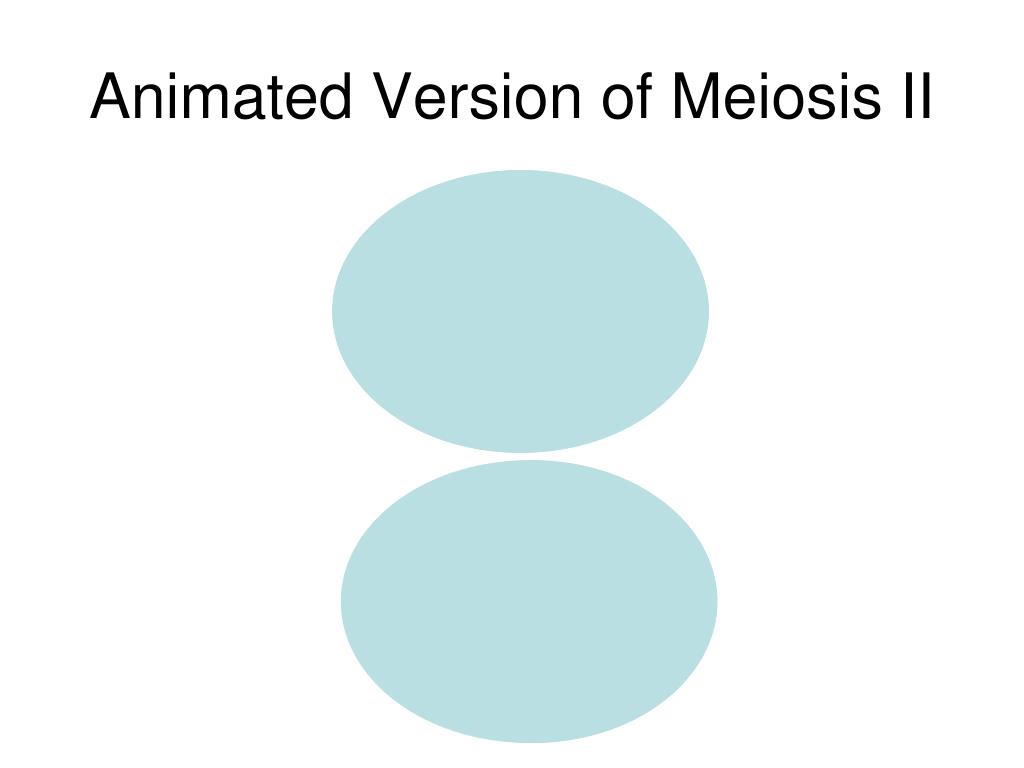 Animated Version of Meiosis II